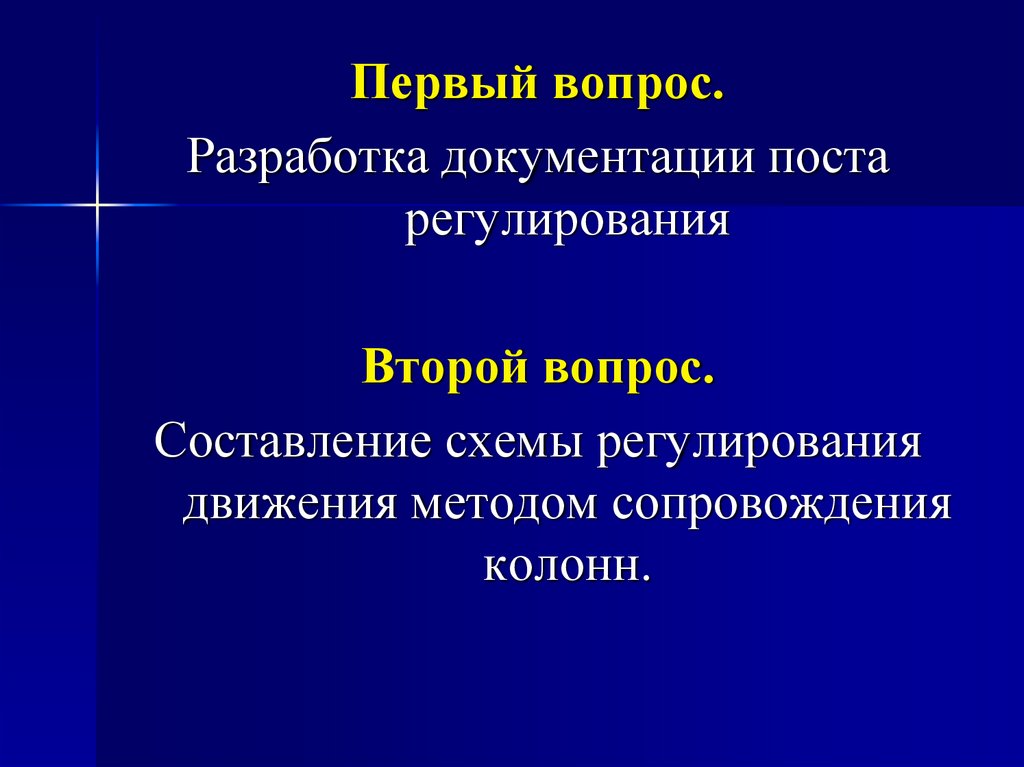 Первый вопрос.

Разработка документации поста регулирования

Второй вопрос.

Составление схемы регулирования движения методом сопровождения колонн.